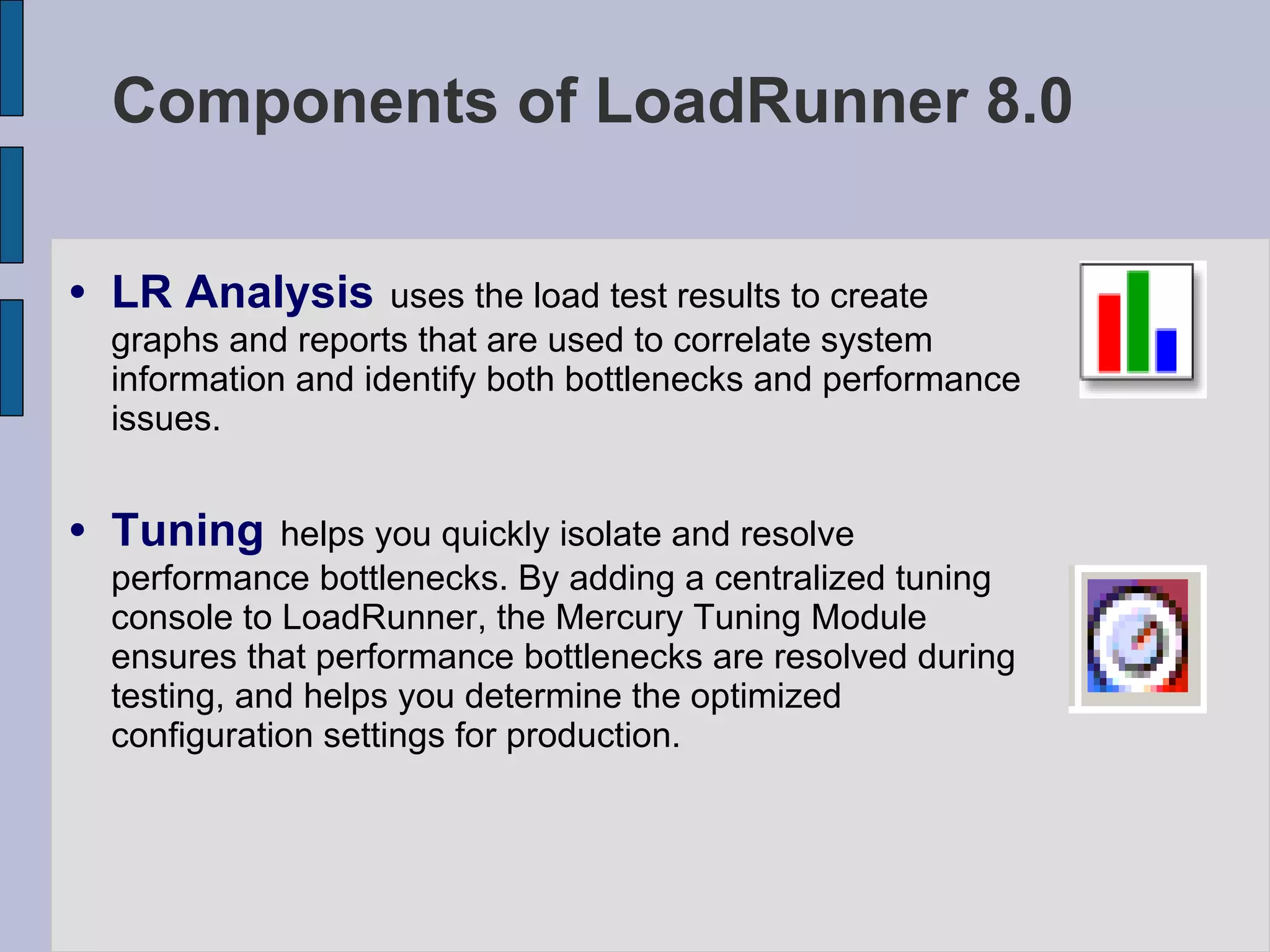 Components of LoadRunner 8.0

• LR Analysis uses the load test results to create graphs and reports that are used to correlate system information and identify both bottlenecks and performance issues.

• Tuning helps you quickly isolate and resolve performance bottlenecks. By adding a centralized tuning console to LoadRunner, the Mercury Tuning Module ensures that performance bottlenecks are resolved during testing, and helps you determine the optimized configuration settings for production.